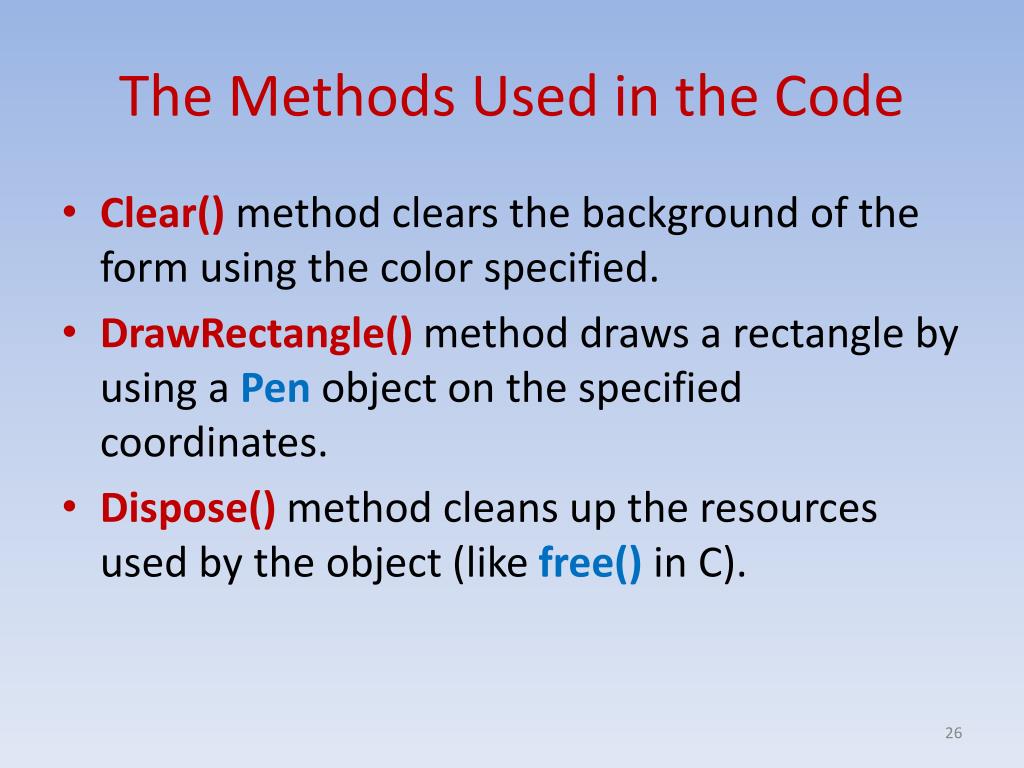 The Methods Used in the Code

• Clear() method clears the background of the form using the color specified.
• DrawRectangle() method draws a rectangle by using a Pen object on the specified coordinates.
• Dispose() method cleans up the resources used by the object (like free() in C).

26